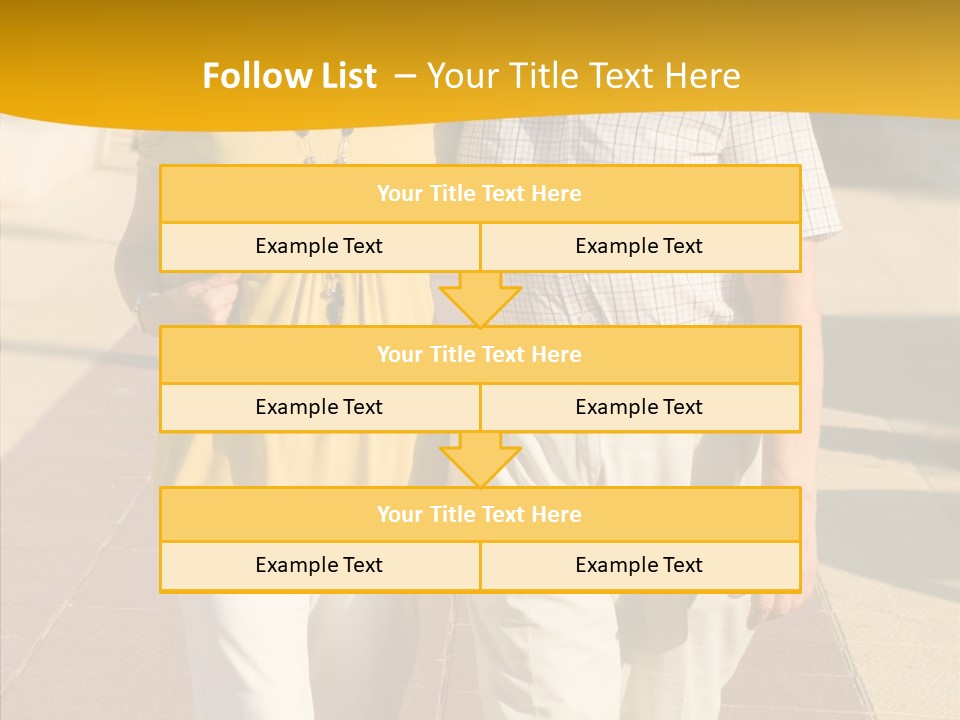 Follow List – Your Title Text Here

Your Title Text Here

Example Text

Example Text

Your Title Text Here

Example Text

Example Text

Your Title Text Here

Example Text

Example Text